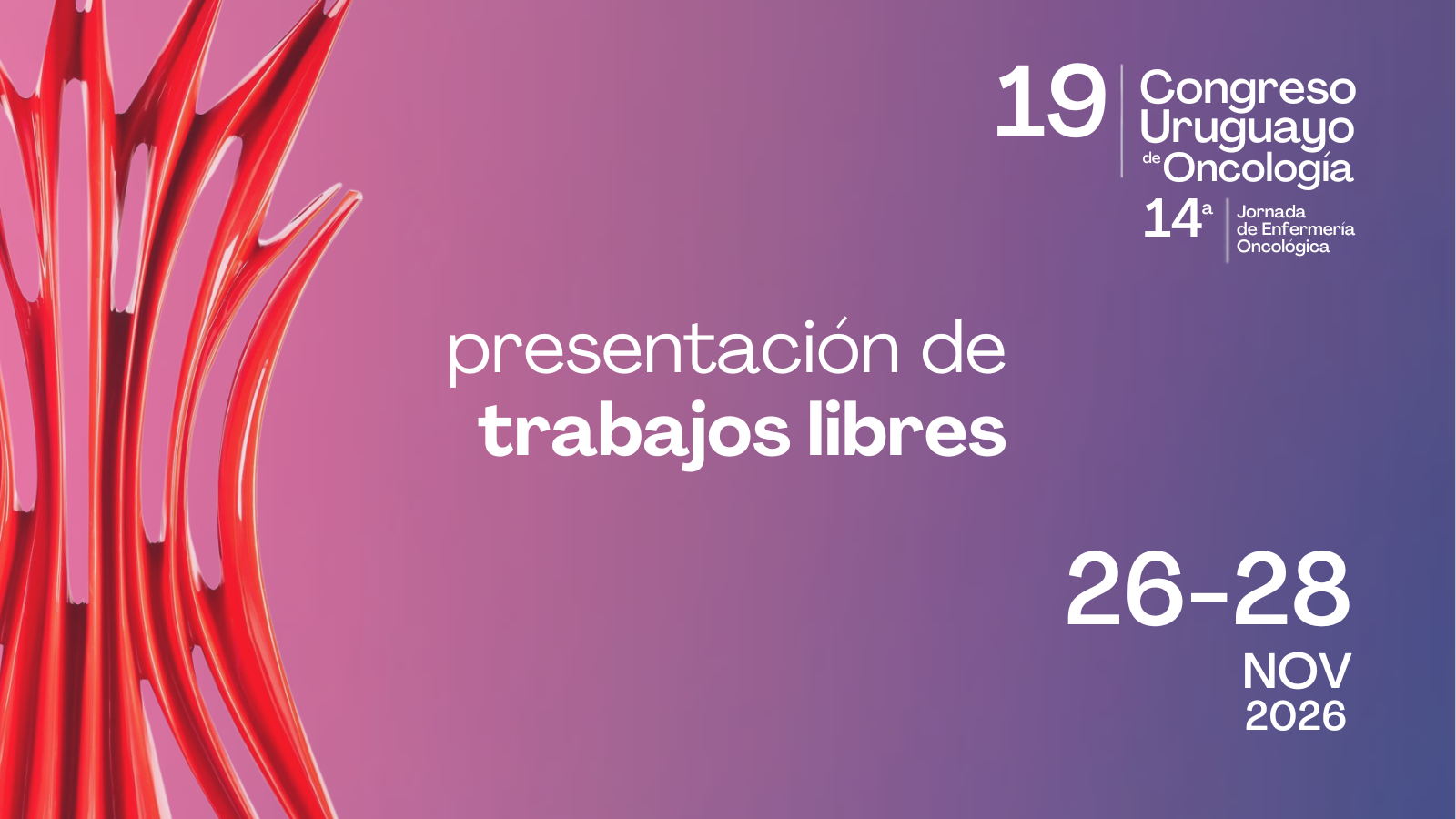 19 Congreso Uruguayo de Oncología

14ª Jornada de Enfermería Oncológica

presentación de trabajos libres

26-28
NOV
2026